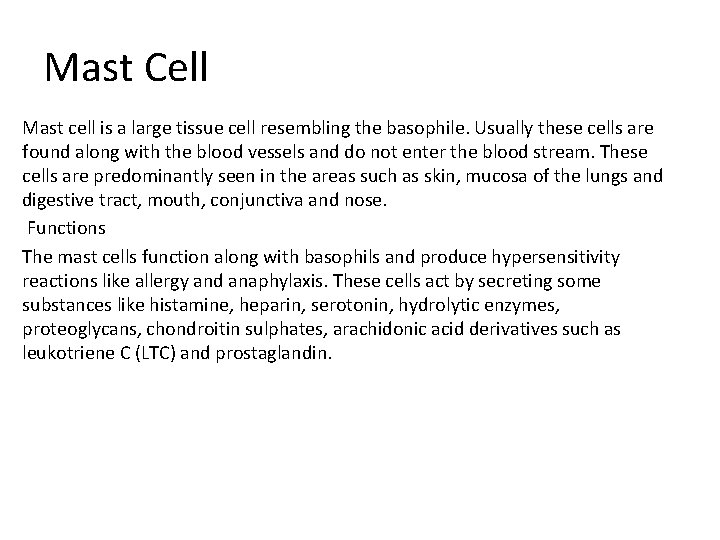 Mast Cell

Mast cell is a large tissue cell resembling the basophile. Usually these cells are found along with the blood vessels and do not enter the blood stream. These cells are predominantly seen in the areas such as skin, mucosa of the lungs and digestive tract, mouth, conjunctiva and nose.

Functions

The mast cells function along with basophils and produce hypersensitivity reactions like allergy and anaphylaxis. These cells act by secreting some substances like histamine, heparin, serotonin, hydrolytic enzymes, proteoglycans, chondroitin sulphates, arachidonic acid derivatives such as leukotriene C (LTC) and prostaglandin.